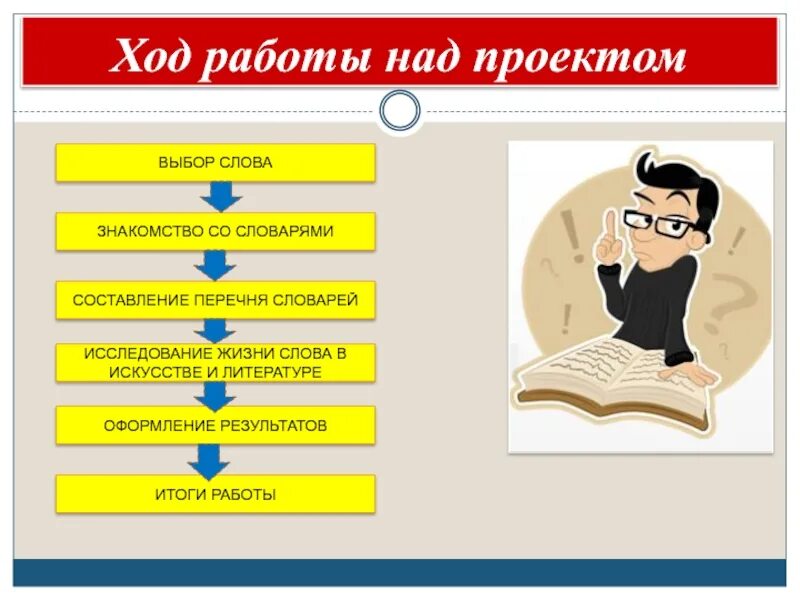 Ход работы над проектом

ВЫБОР СЛОВА

ЗНАКОМСТВО СО СЛОВАРЯМИ

СОСТАВЛЕНИЕ ПЕРЕЧНЯ СЛОВАРЕЙ

ИССЛЕДОВАНИЕ ЖИЗНИ СЛОВА В ИСКУССТВЕ И ЛИТЕРАТУРЕ

ОФОРМЛЕНИЕ РЕЗУЛЬТАТОВ

ИТОГИ РАБОТЫ